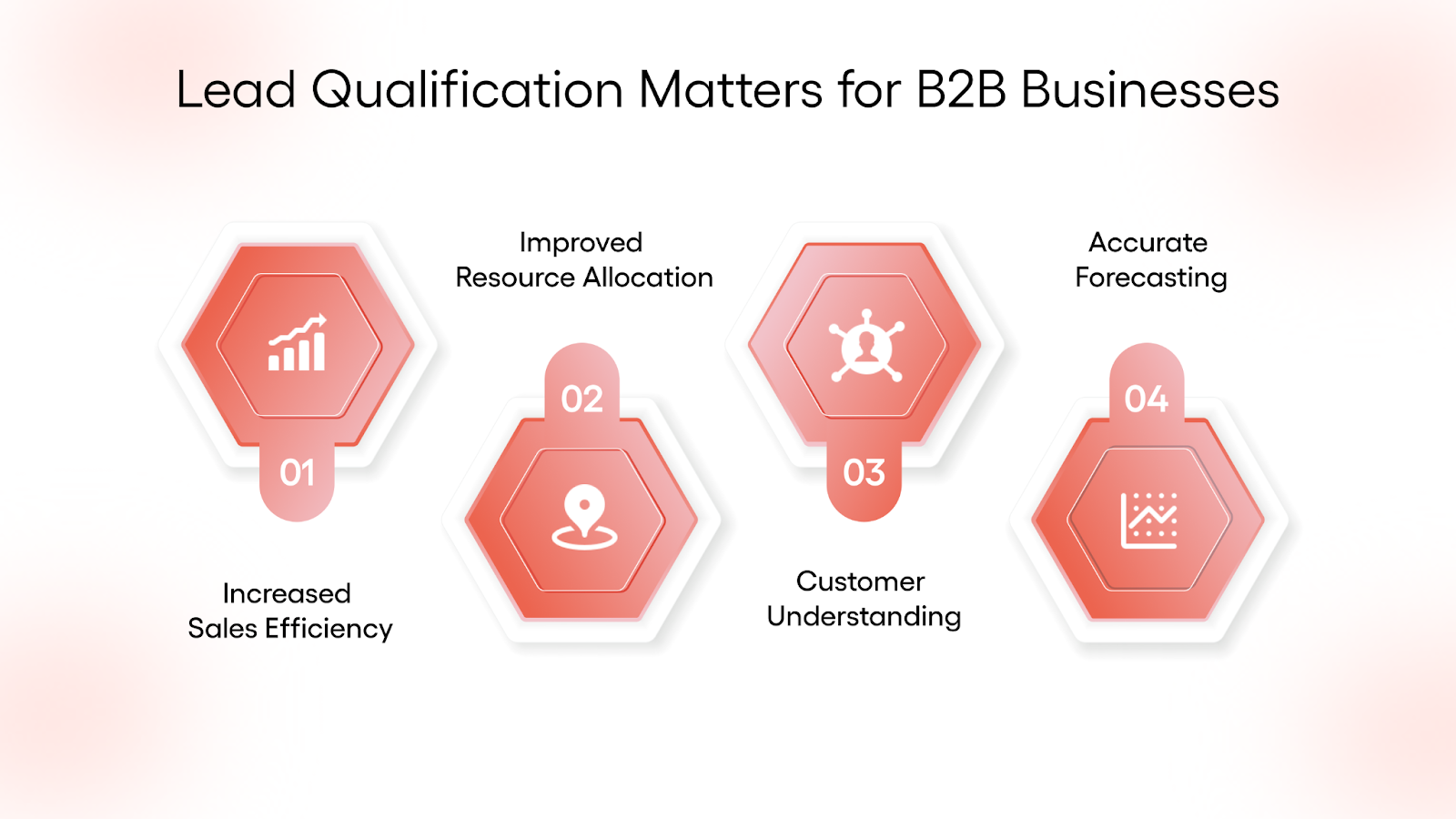 Lead Qualification Matters for B2B Businesses

01

Increased Sales Efficiency

Improved Resource Allocation

02

03

Customer Understanding

Accurate Forecasting

04